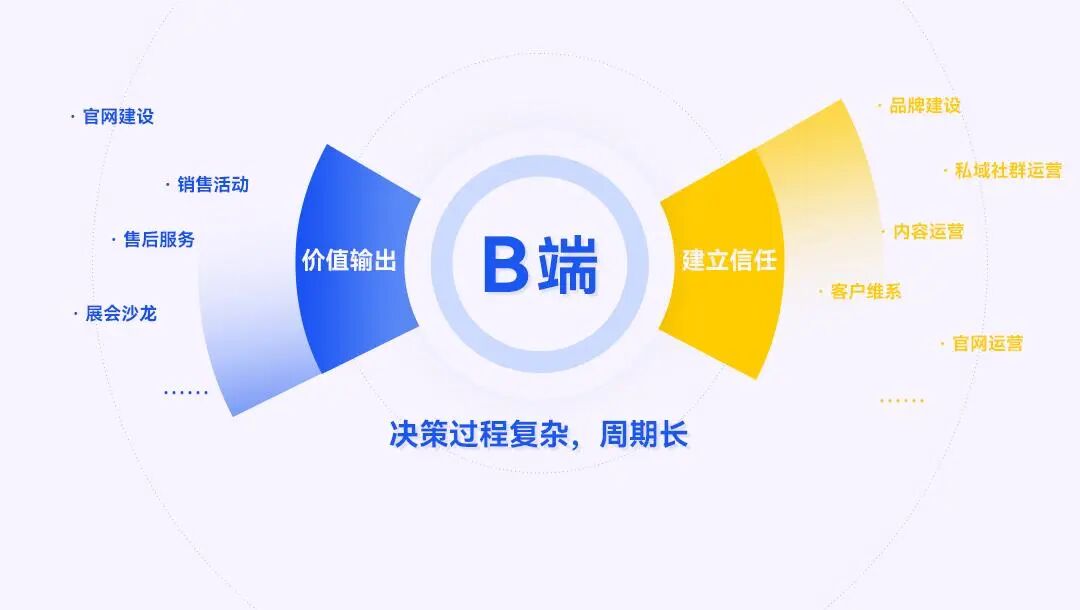 · 官网建设

· 销售活动

· 售后服务

· 展会沙龙

……

价值输出

B端

建立信任

· 品牌建设

· 私域社群运营

· 内容运营

· 客户维系

· 官网运营

……

决策过程复杂，周期长